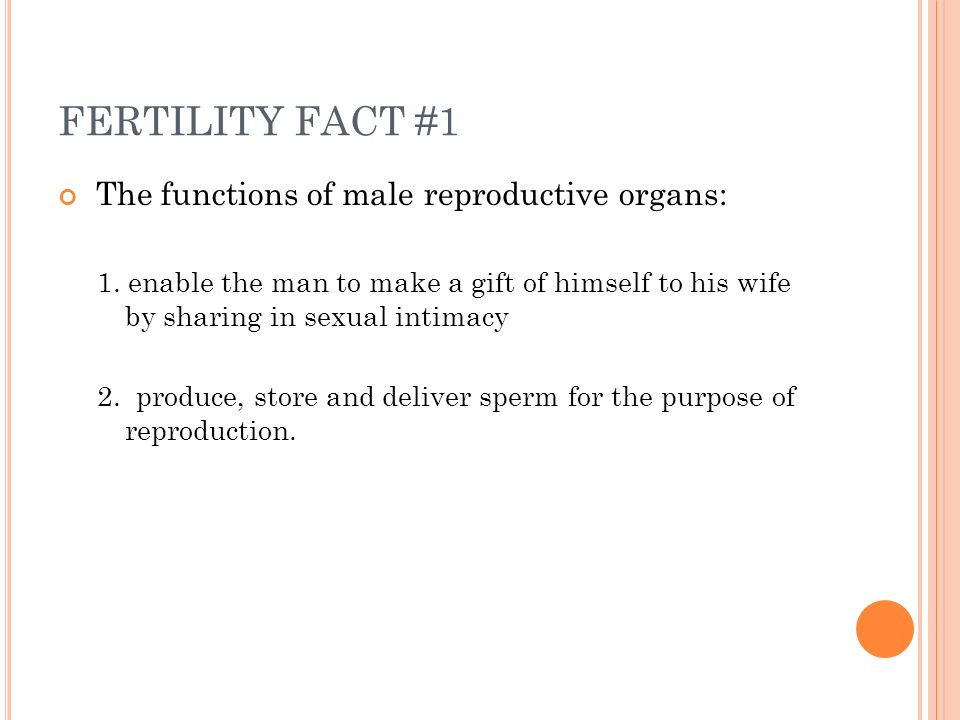 FERTILITY FACT #1

The functions of male reproductive organs:

1. enable the man to make a gift of himself to his wife by sharing in sexual intimacy

2. produce, store and deliver sperm for the purpose of reproduction.